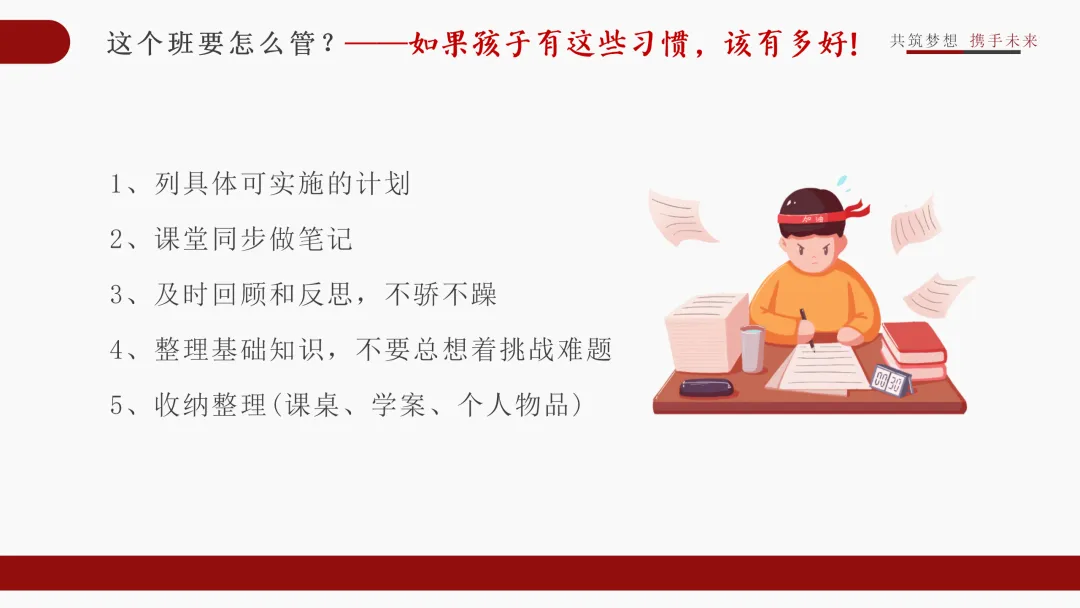 这个班要怎么管？——如果孩子有这些习惯，该有多好!

共筑梦想 携手未来

1、列具体可实施的计划

2、课堂同步做笔记

3、及时回顾和反思，不骄不躁

4、整理基础知识，不要总想着挑战难题

5、收纳整理(课桌、学案、个人物品)